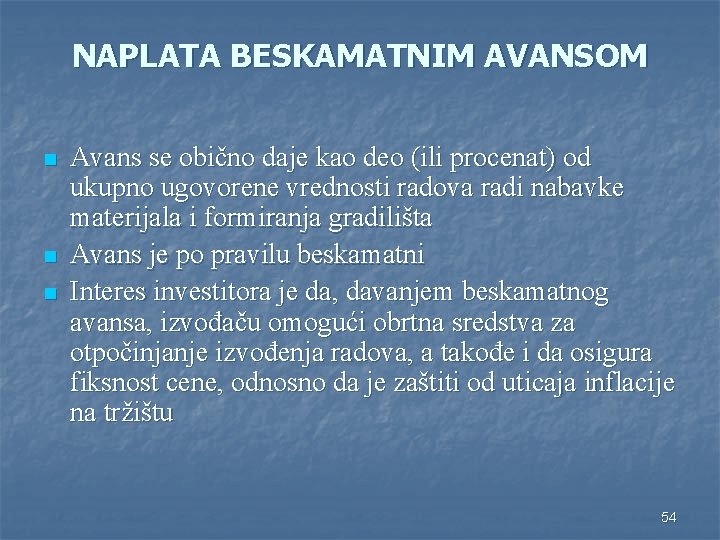 NAPLATA BESKAMATNIM AVANSOM

- Avans se obično daje kao deo (ili procenat) od ukupno ugovorene vrednosti radova radi nabavke materijala i formiranja gradilišta
- Avans je po pravilu beskamatni
- Interes investitora je da, davanjem beskamatnog avansa, izvođaču omogući obrtna sredstva za otpočinjanje izvođenja radova, a takođe i da osigura fiksnost cene, odnosno da je zaštiti od uticaja inflacije na tržištu

54